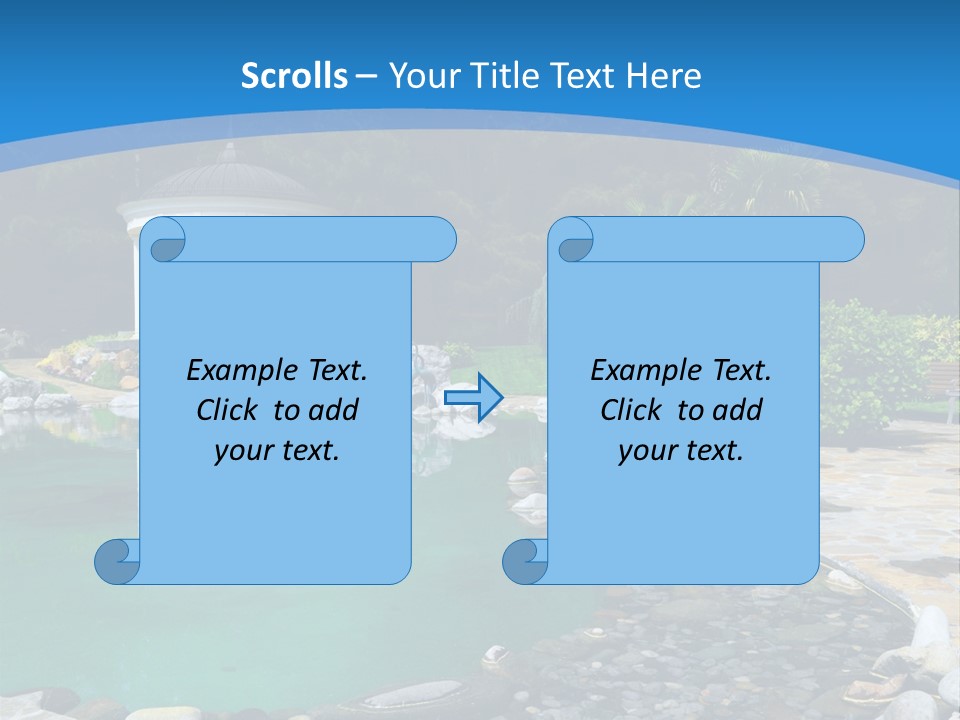 Scrolls – Your Title Text Here

Example Text. Click to add your text.

Example Text. Click to add your text.